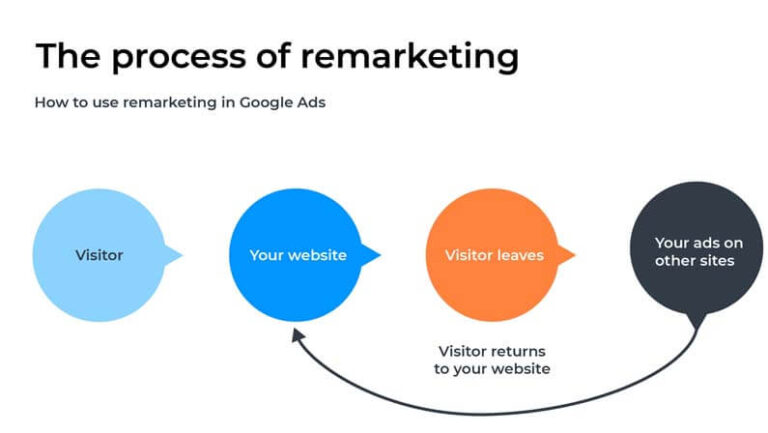 The process of remarketing

How to use remarketing in Google Ads

Visitor

Your website

Visitor leaves

Your ads on other sites

Visitor returns to your website